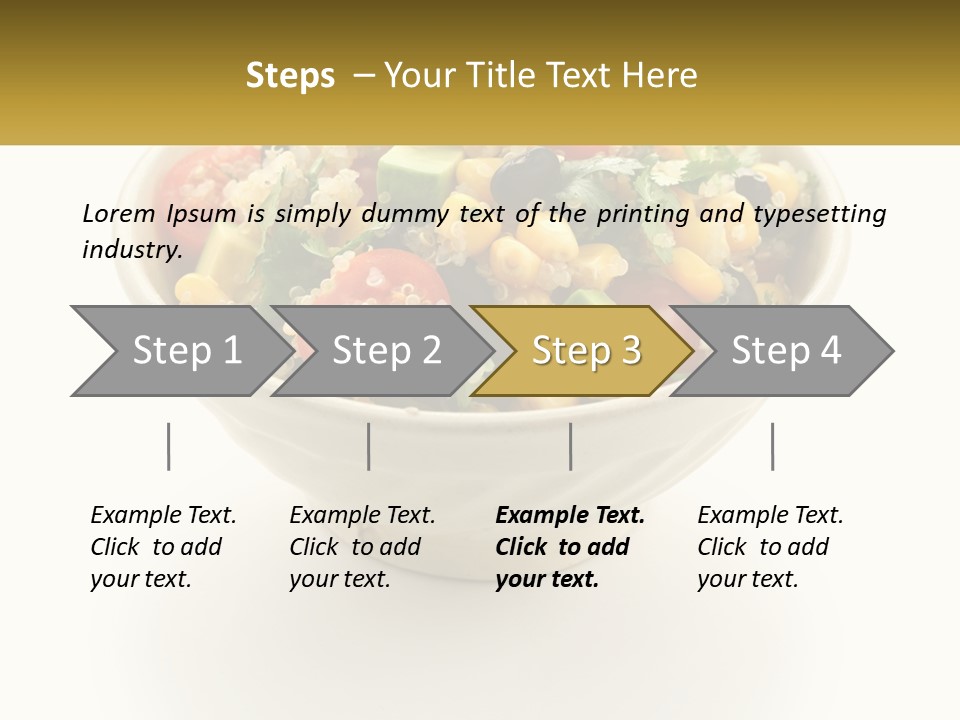 Steps – Your Title Text Here

Lorem Ipsum is simply dummy text of the printing and typesetting industry.

Step 1

Step 2

Step 3

Step 4

Example Text. Click to add your text.

Example Text. Click to add your text.

Example Text. Click to add your text.

Example Text. Click to add your text.